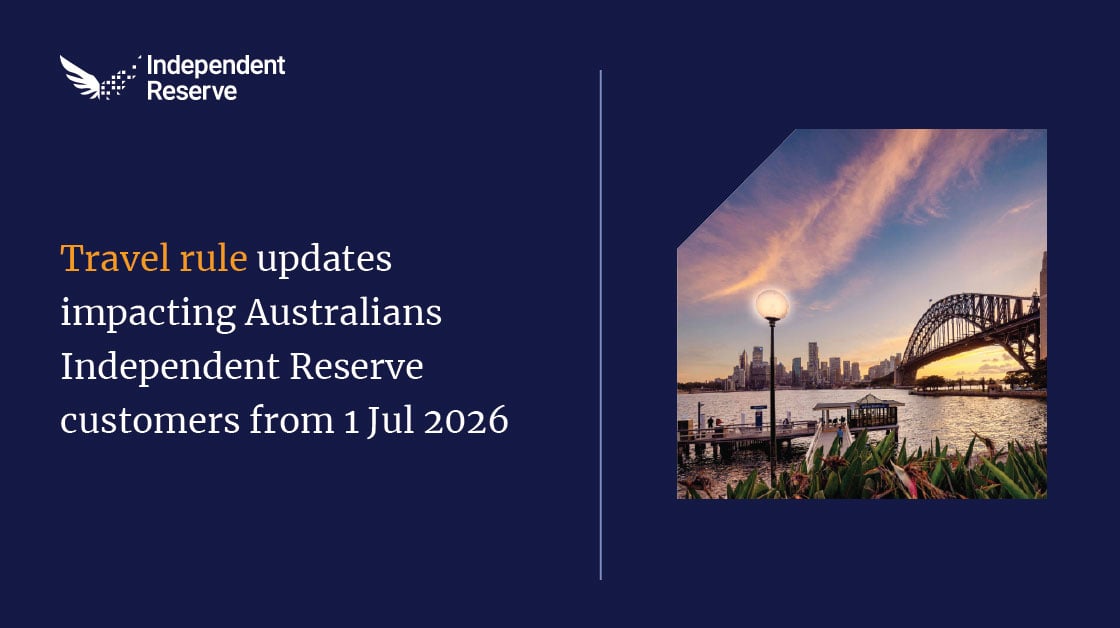 Independent Reserve

Travel rule updates impacting Australians Independent Reserve customers from 1 Jul 2026